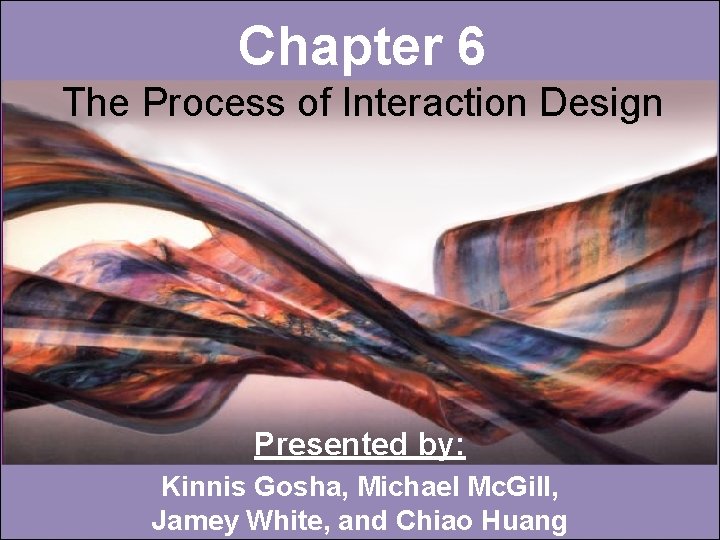 Chapter 6

The Process of Interaction Design

Presented by:

Kinnis Gosha, Michael McGill, Jamey White, and Chiao Huang